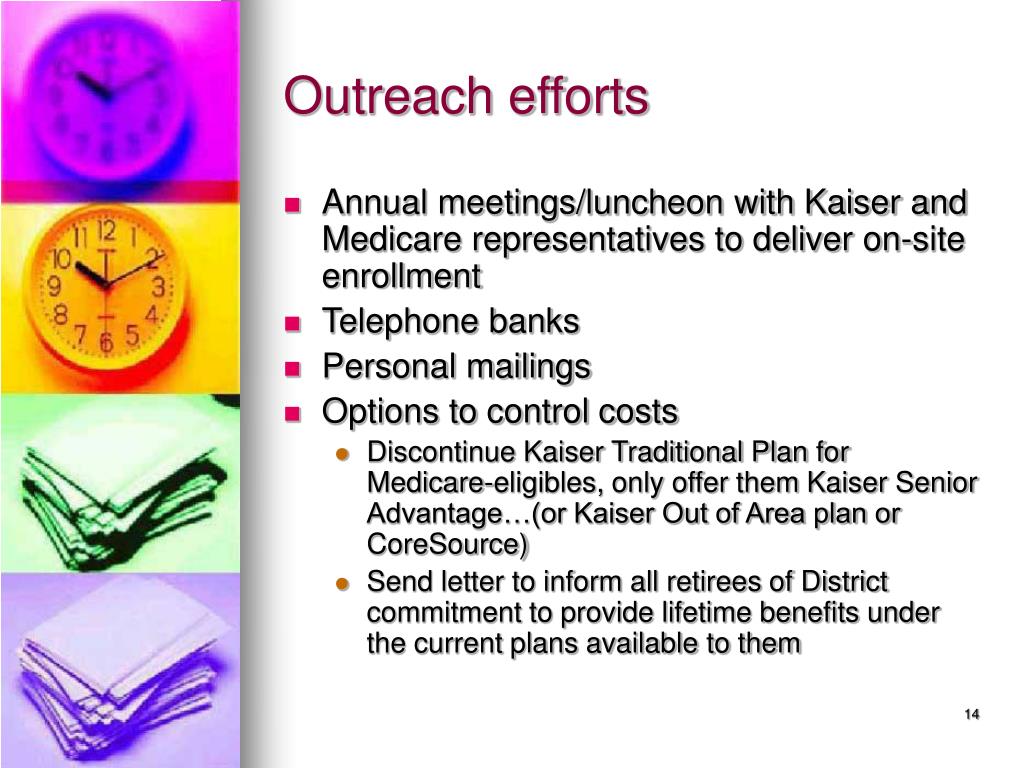 Outreach efforts

- Annual meetings/luncheon with Kaiser and Medicare representatives to deliver on-site enrollment
- Telephone banks
- Personal mailings
- Options to control costs
  - Discontinue Kaiser Traditional Plan for Medicare-eligibles, only offer them Kaiser Senior Advantage…(or Kaiser Out of Area plan or CoreSource)
  - Send letter to inform all retirees of District commitment to provide lifetime benefits under the current plans available to them

14